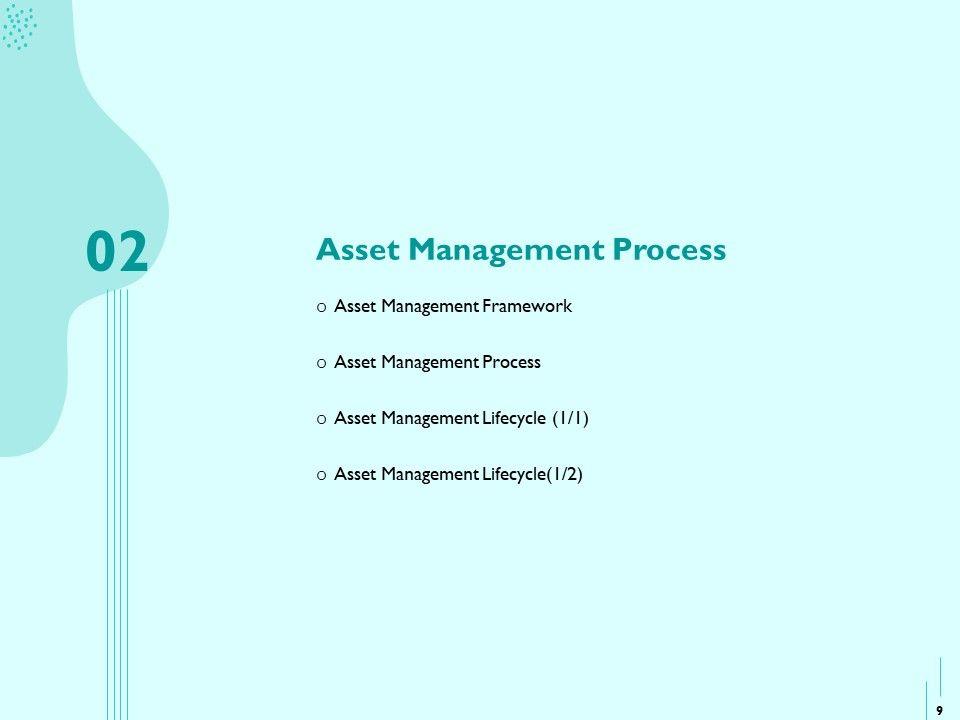 02

Asset Management Process

o Asset Management Framework

o Asset Management Process

o Asset Management Lifecycle (1/1)

o Asset Management Lifecycle(1/2)

9